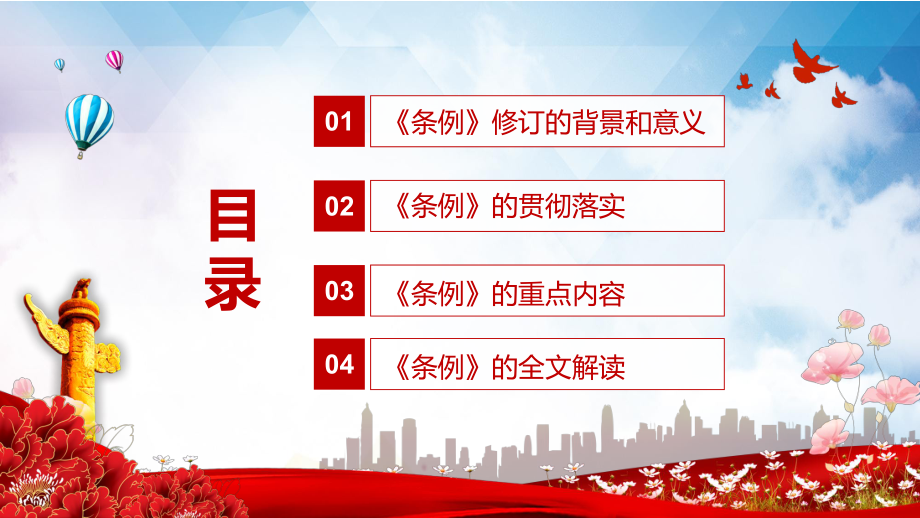 目录

01 《条例》修订的背景和意义

02 《条例》的贯彻落实

03 《条例》的重点内容

04 《条例》的全文解读